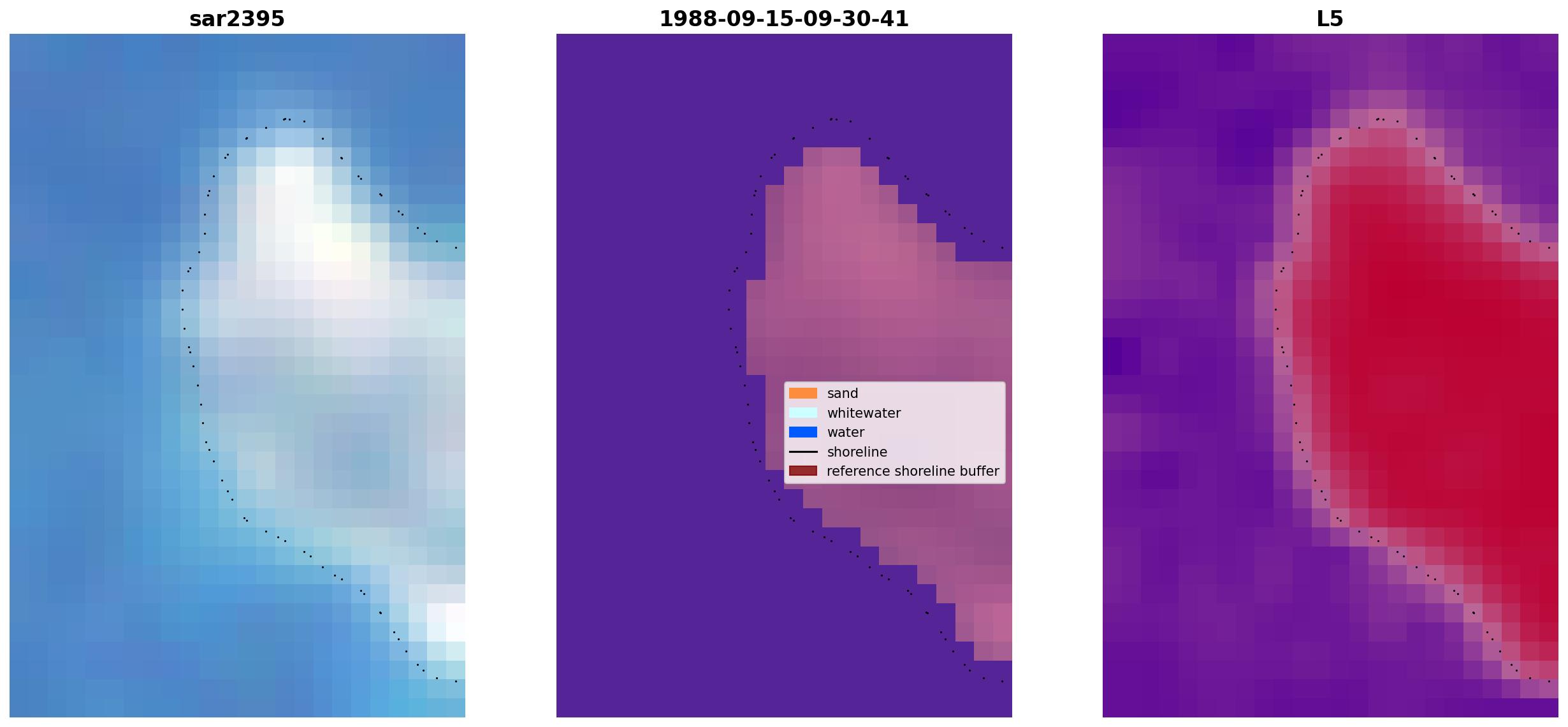 sar2395

1988-09-15-09-30-41

sand
whitewater
water
shoreline
reference shoreline buffer

L5